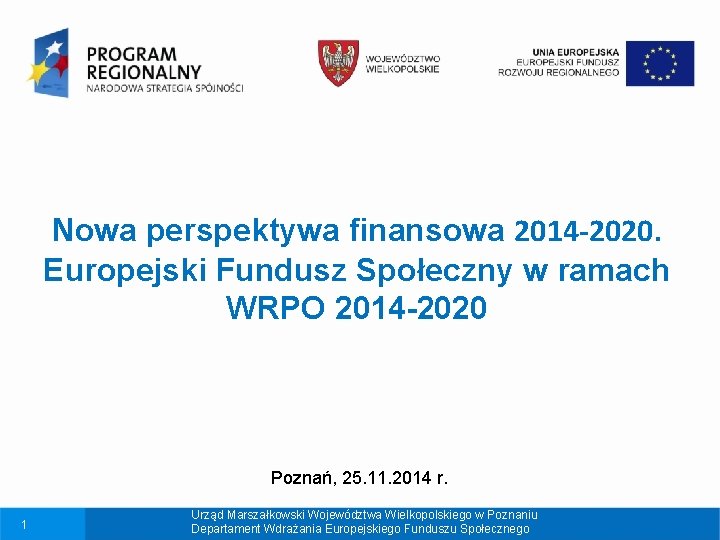 PROGRAM REGIONALNY
NARODOWA STRATEGIA SPÓJNOŚCI

WOJEWÓDZTWO WIELKOPOLSKIE

UNIA EUROPEJSKA
EUROPEJSKI FUNDUSZ ROZWOJU REGIONALNEGO

Nowa perspektywa finansowa 2014-2020. Europejski Fundusz Społeczny w ramach WRPO 2014-2020

Poznań, 25.11.2014 r.

1

Urząd Marszałkowski Województwa Wielkopolskiego w Poznaniu
Departament Wdrażania Europejskiego Funduszu Społecznego